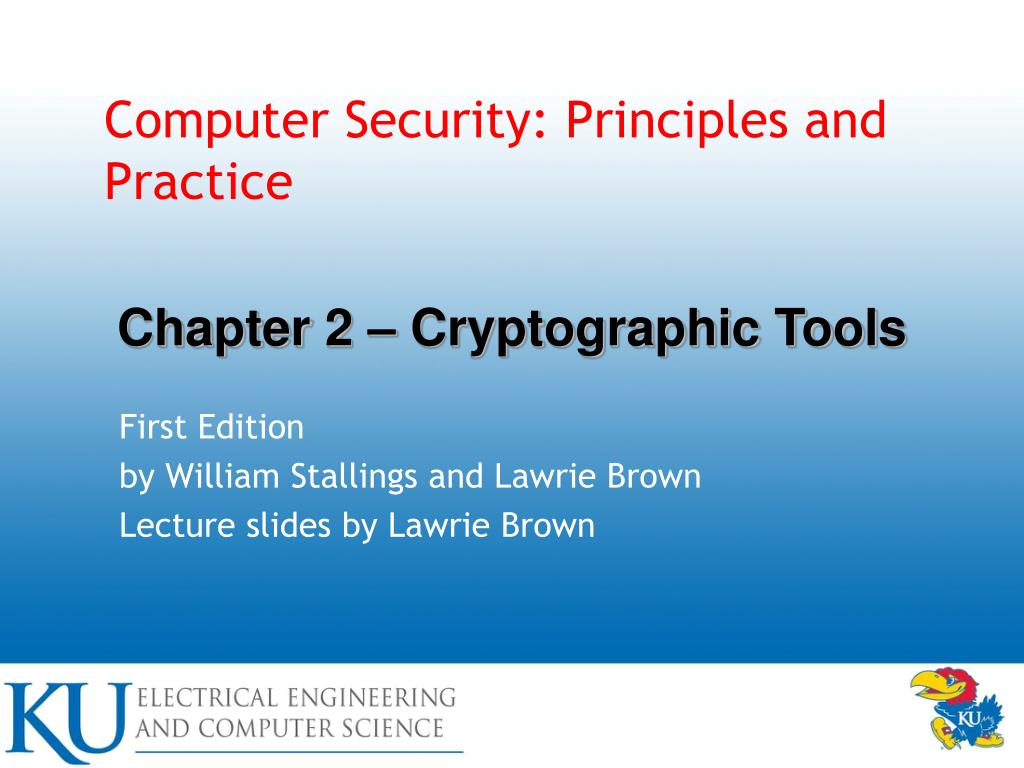 Computer Security: Principles and Practice

Chapter 2 – Cryptographic Tools

First Edition
by William Stallings and Lawrie Brown
Lecture slides by Lawrie Brown

KU ELECTRICAL ENGINEERING AND COMPUTER SCIENCE

KU